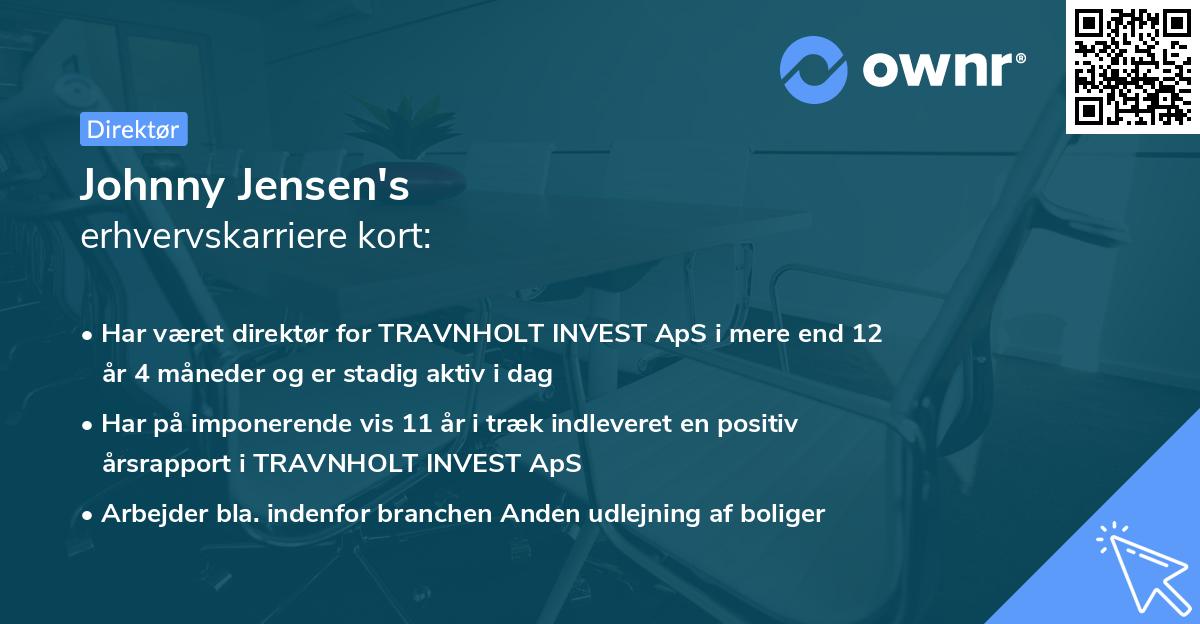 ownr®

Direktør

Johnny Jensen's
erhvervskarriere kort:

• Har været direktør for TRAVNHOLT INVEST ApS i mere end 12 år 4 måneder og er stadig aktiv i dag
• Har på imponerende vis 11 år i træk indleveret en positiv årsrapport i TRAVNHOLT INVEST ApS
• Arbejder bla. indenfor branchen Anden udlejning af boliger